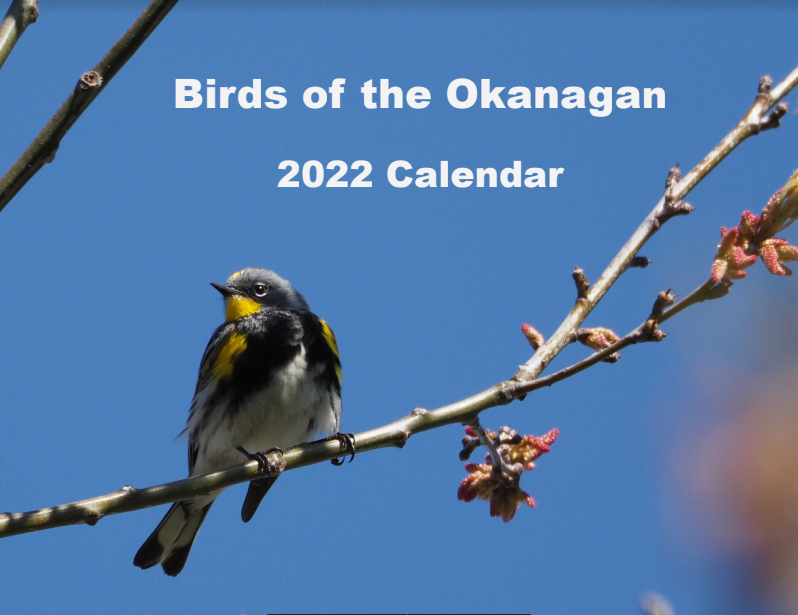 Birds of the Okanagan

2022 Calendar